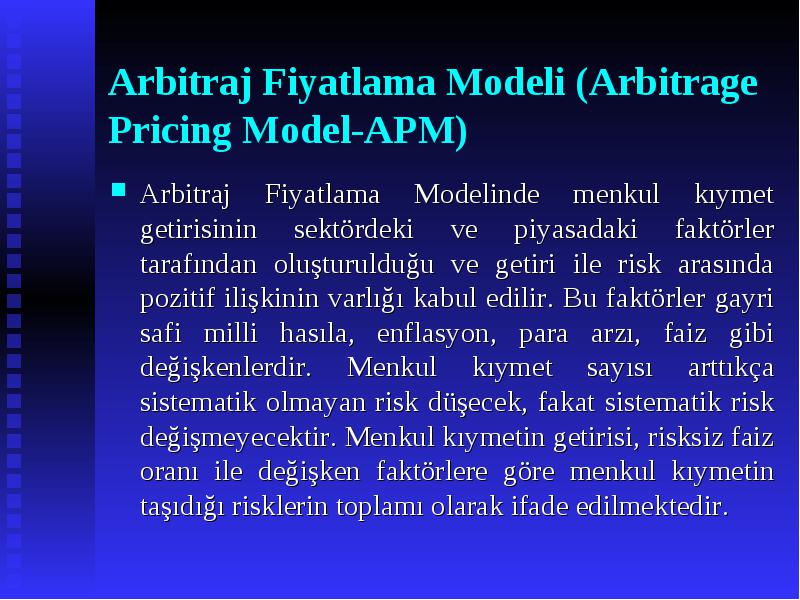 Arbitraj Fiyatlama Modeli (Arbitrage Pricing Model-APM)

Arbitraj Fiyatlama Modelinde menkul kıymet getirisinin sektördeki ve piyasadaki faktörler tarafından oluşturulduğu ve getiri ile risk arasında pozitif ilişkinin varlığı kabul edilir. Bu faktörler gayri safi milli hasıla, enflasyon, para arzı, faiz gibi değişkenlerdir. Menkul kıymet sayısı arttıkça sistematik olmayan risk düşecek, fakat sistematik risk değişmeyecektir. Menkul kıymetin getirisi, risksiz faiz oranı ile değişken faktörlere göre menkul kıymetin taşıdığı risklerin toplamı olarak ifade edilmektedir.